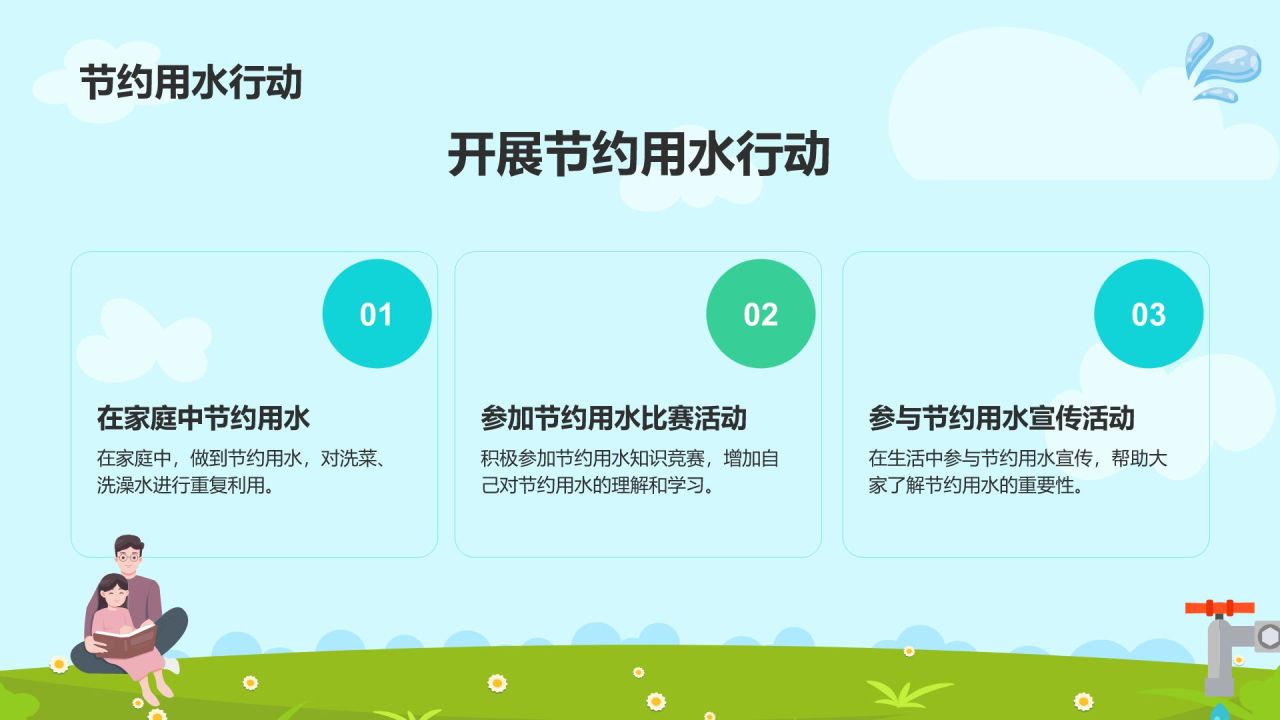 节约用水行动

开展节约用水行动

01

在家庭中节约用水

在家庭中，做到节约用水，对洗菜、洗澡水进行重复利用。

02

参加节约用水比赛活动

积极参加节约用水知识竞赛，增加自己对节约用水的理解和学习。

03

参与节约用水宣传活动

在生活中参与节约用水宣传，帮助大家了解节约用水的重要性。